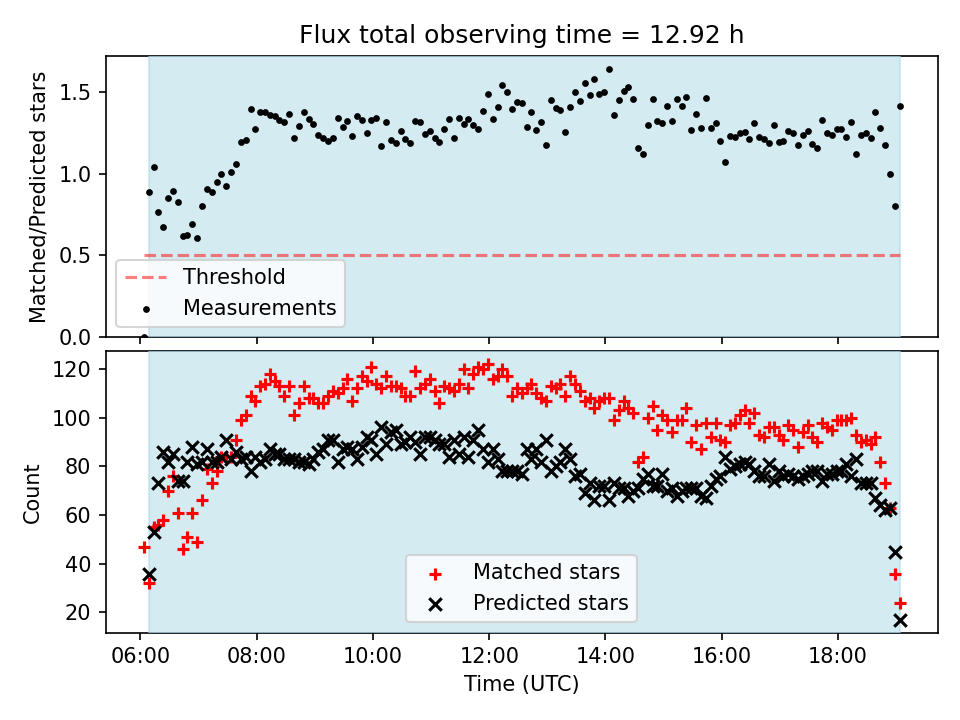 Flux total observing time = 12.92 h

Matched/Predicted stars

1.5
1.0
0.5
0.0

Threshold
Measurements

Count

120
100
80
60
40
20

Matched stars
Predicted stars

06:00 08:00 10:00 12:00 14:00 16:00 18:00
Time (UTC)